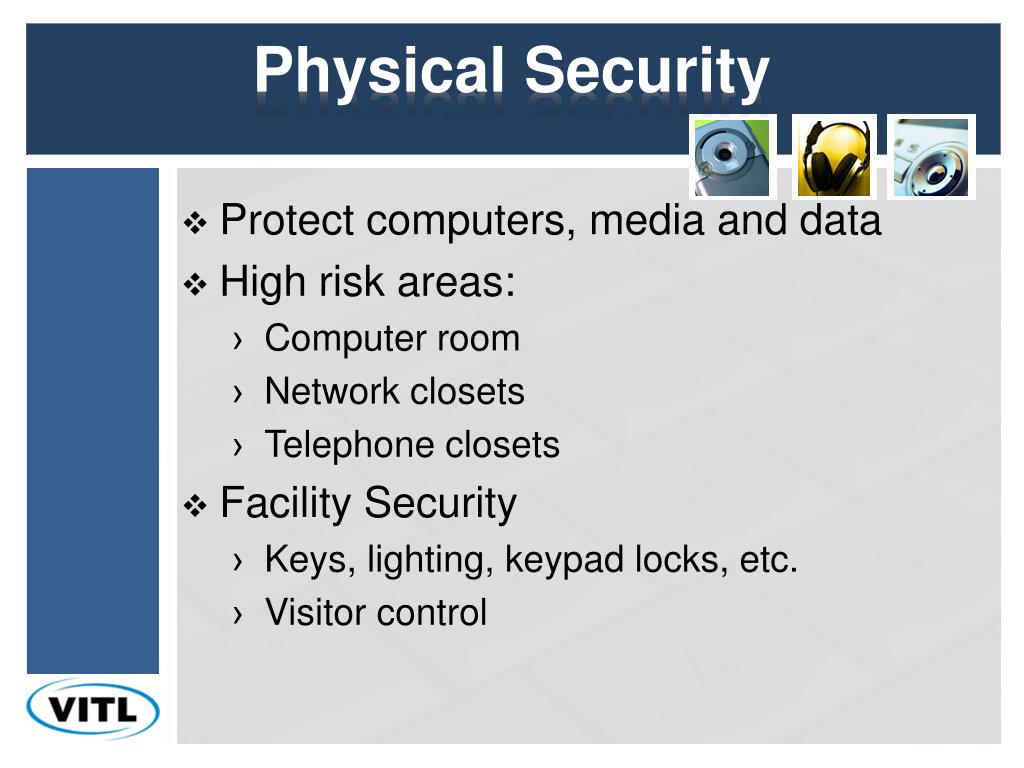 Physical Security

❖ Protect computers, media and data
❖ High risk areas:
› Computer room
› Network closets
› Telephone closets
❖ Facility Security
› Keys, lighting, keypad locks, etc.
› Visitor control

VITL